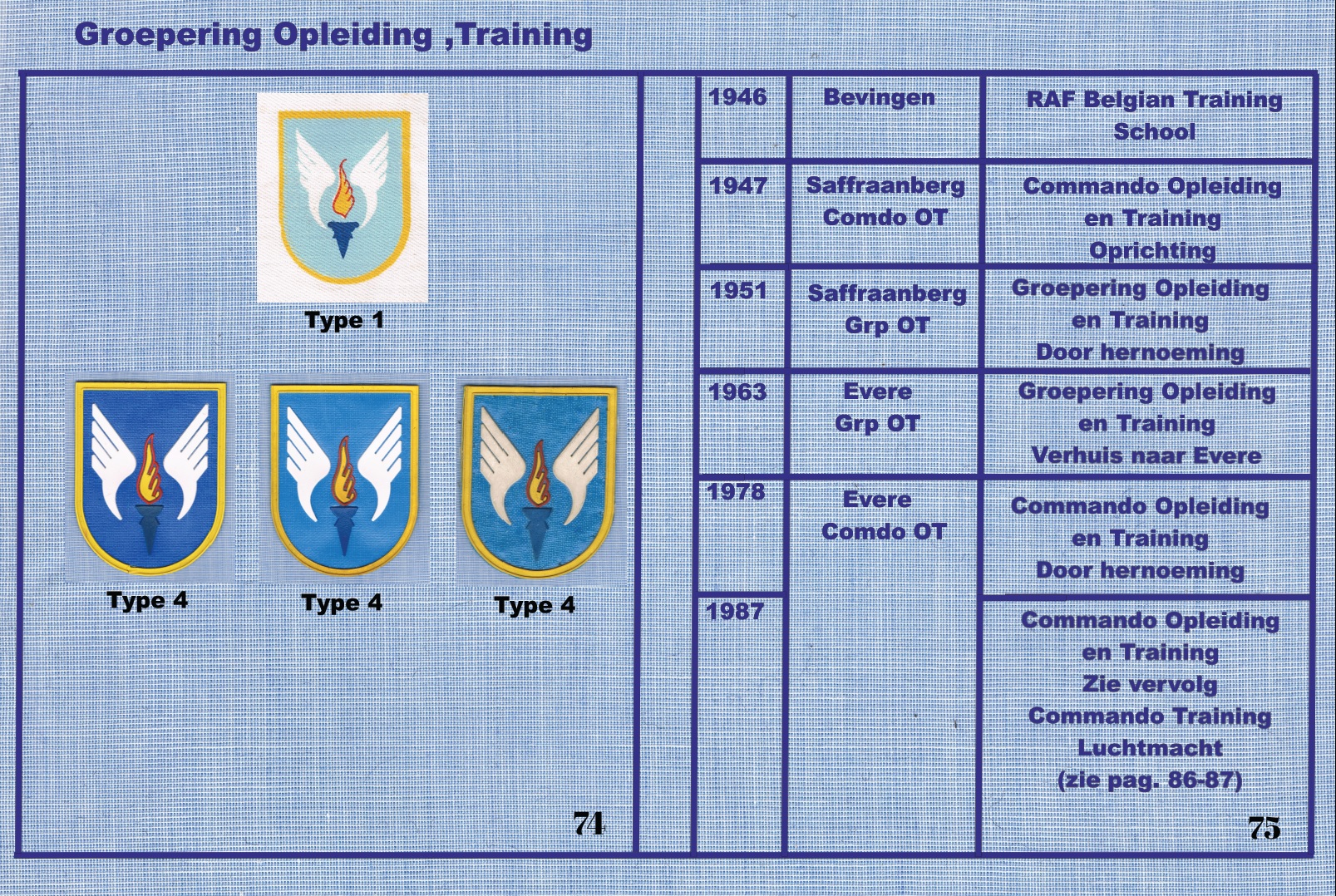 Groepering Opleiding ,Training

Type 1

Type 4

Type 4

Type 4

74

| 1946 | Bevingen | RAF Belgian Training School |
|---|---|---|
| 1947 | Saffraanberg Comdo OT | Commando Opleiding en Training Oprichting |
| 1951 | Saffraanberg Grp OT | Groepering Opleiding en Training Door hernoeming |
| 1963 | Evere Grp OT | Groepering Opleiding en Training Verhuis naar Evere |
| 1978 | Evere Comdo OT | Commando Opleiding en Training Door hernoeming |
| 1987 | | Commando Opleiding en Training Zie vervolg Commando Training Luchtmacht (zie pag. 86-87) |

75